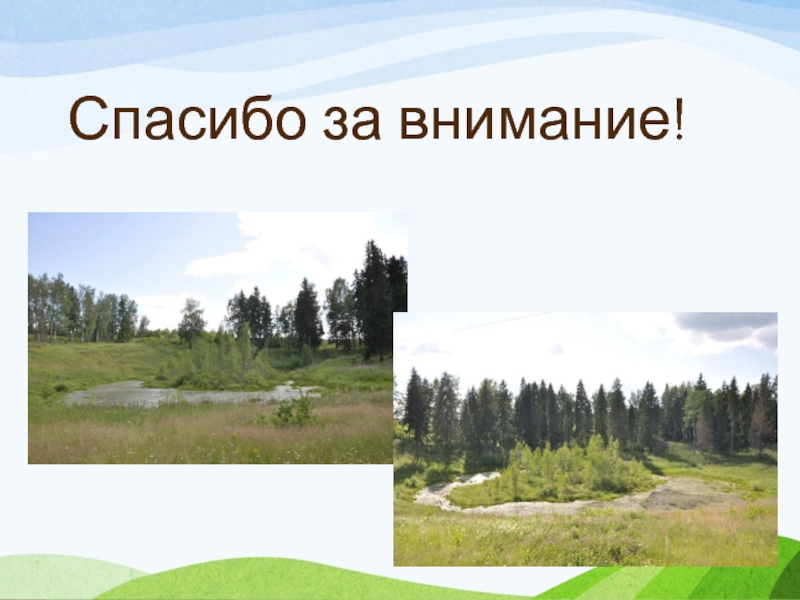 Спасибо за внимание!